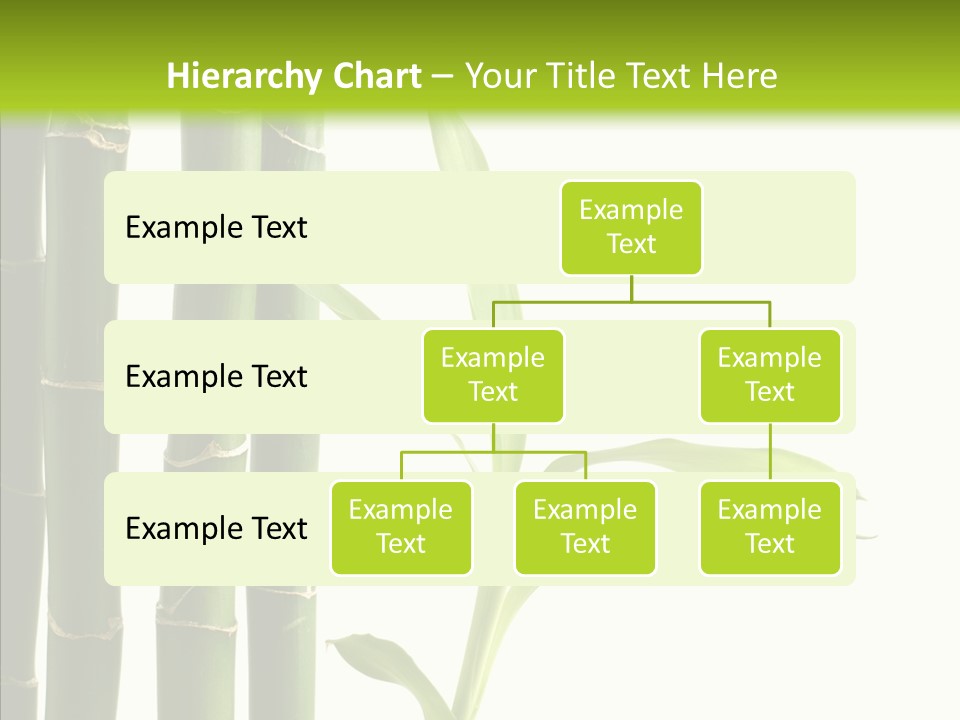 Hierarchy Chart – Your Title Text Here

Example Text

Example Text

Example Text

Example Text

Example Text

Example Text

Example Text

Example Text

Example Text